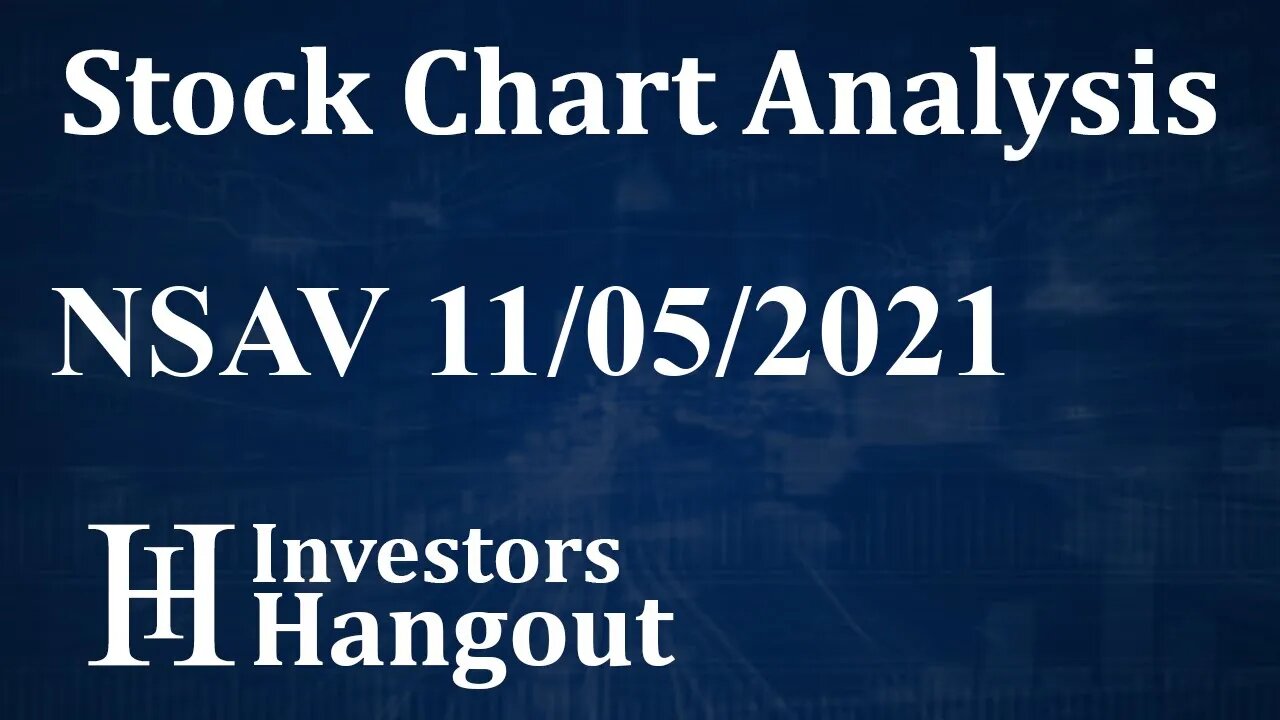 Stock Chart Analysis

NSAV 11/05/2021

IH Investors Hangout